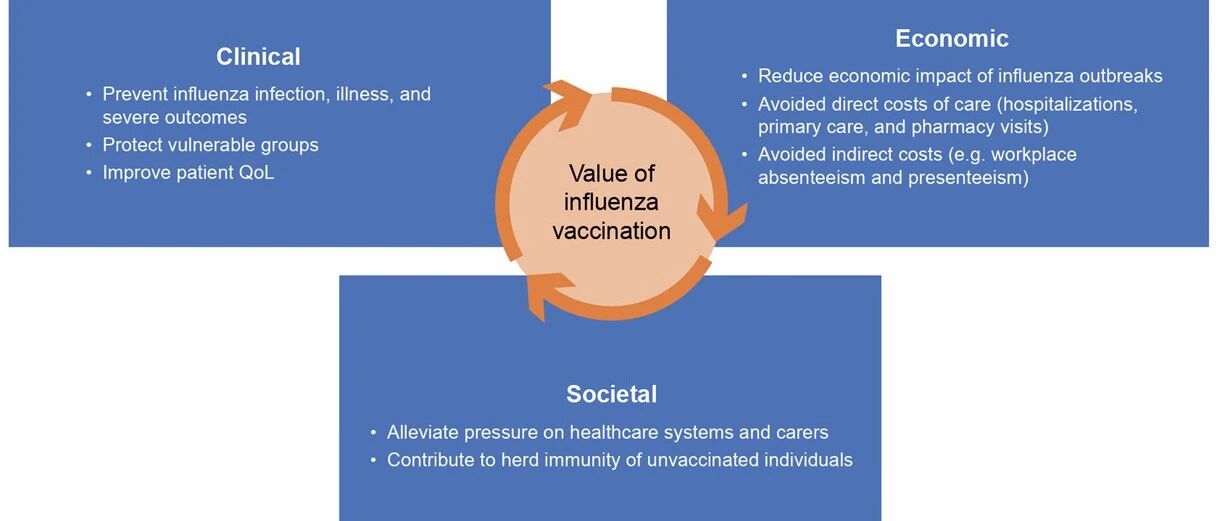 Clinical

• Prevent influenza infection, illness, and severe outcomes
• Protect vulnerable groups
• Improve patient QoL

Economic

• Reduce economic impact of influenza outbreaks
• Avoided direct costs of care (hospitalizations, primary care, and pharmacy visits)
• Avoided indirect costs (e.g. workplace absenteeism and presenteeism)

Value of influenza vaccination

Societal

• Alleviate pressure on healthcare systems and carers
• Contribute to herd immunity of unvaccinated individuals